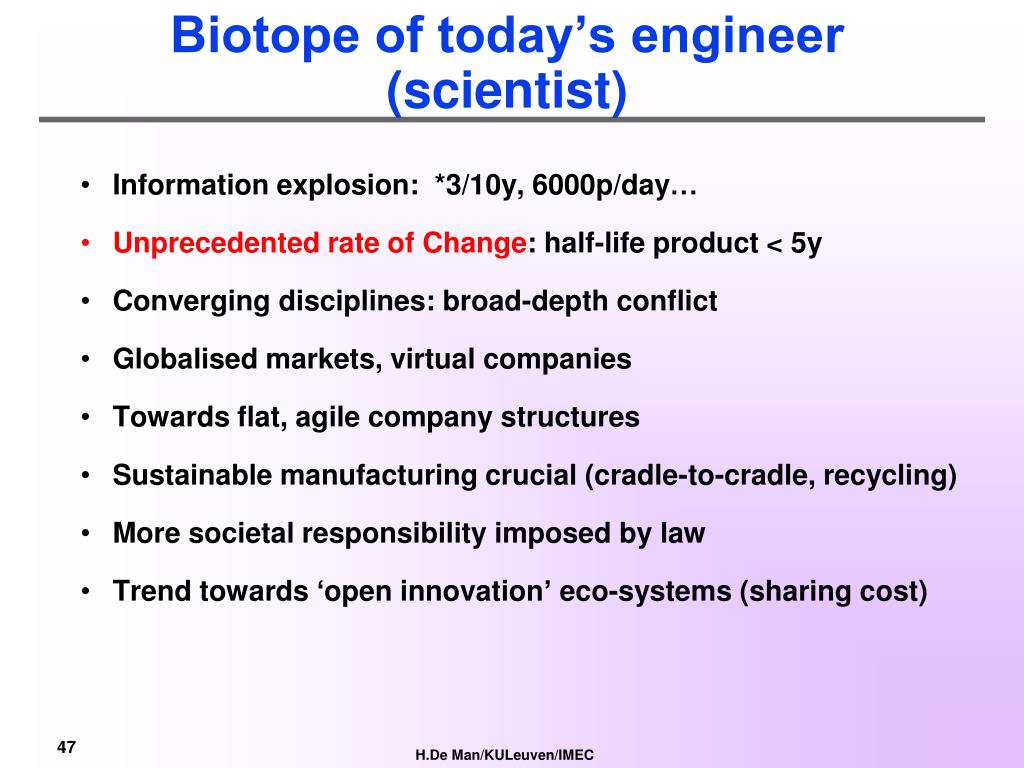 Biotope of today’s engineer (scientist)

• Information explosion: *3/10y, 6000p/day…
• Unprecedented rate of Change: half-life product < 5y
• Converging disciplines: broad-depth conflict
• Globalised markets, virtual companies
• Towards flat, agile company structures
• Sustainable manufacturing crucial (cradle-to-cradle, recycling)
• More societal responsibility imposed by law
• Trend towards ‘open innovation’ eco-systems (sharing cost)

47

H.De Man/KULeuven/IMEC